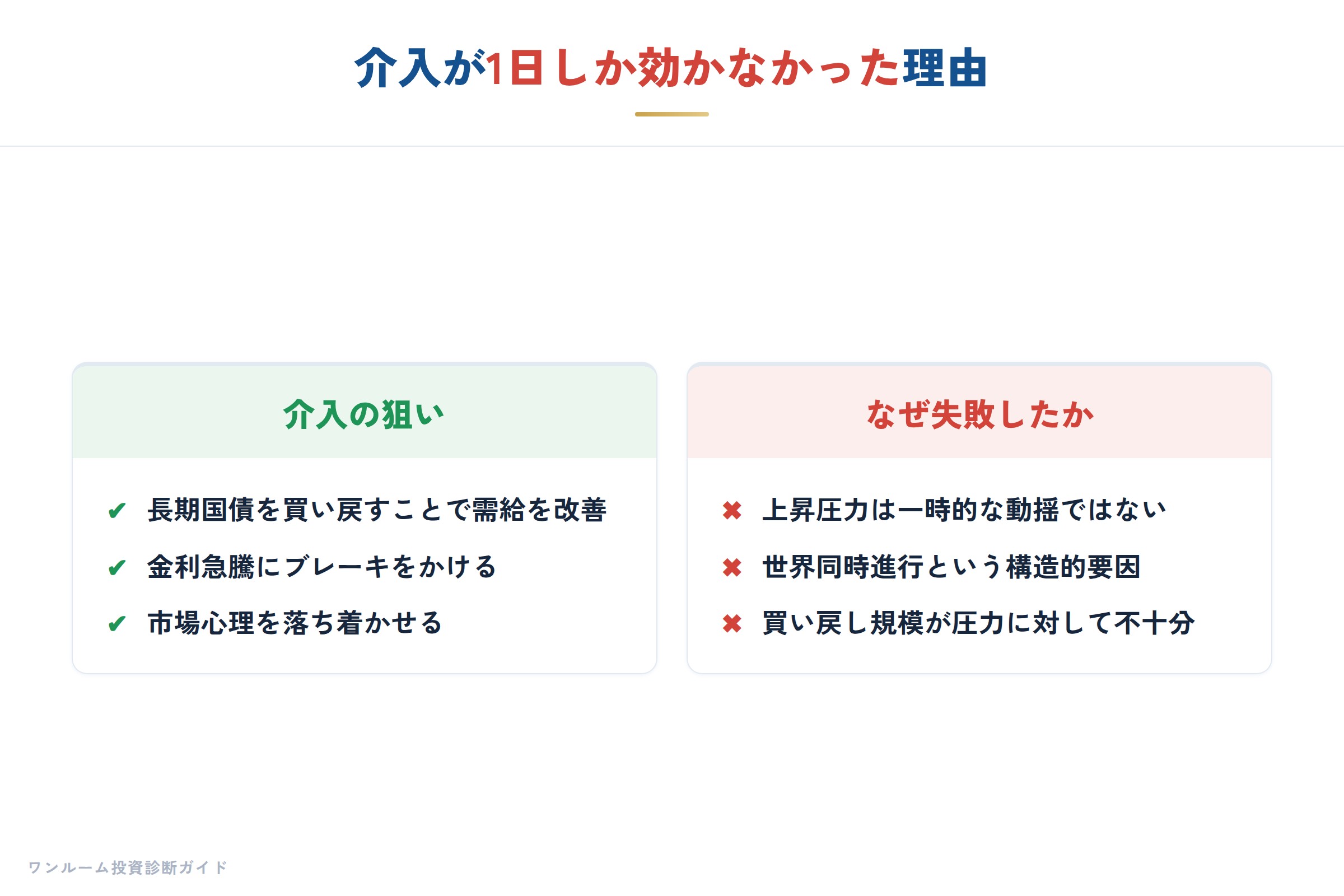 介入が1日しか効かなかった理由

介入の狙い

✔ 長期国債を買い戻すことで需給を改善
✔ 金利急騰にブレーキをかける
✔ 市場心理を落ち着かせる

なぜ失敗したか

✖ 上昇圧力は一時的な動揺ではない
✖ 世界同時進行という構造的要因
✖ 買い戻し規模が圧力に対して不十分

ワンルーム投資診断ガイド